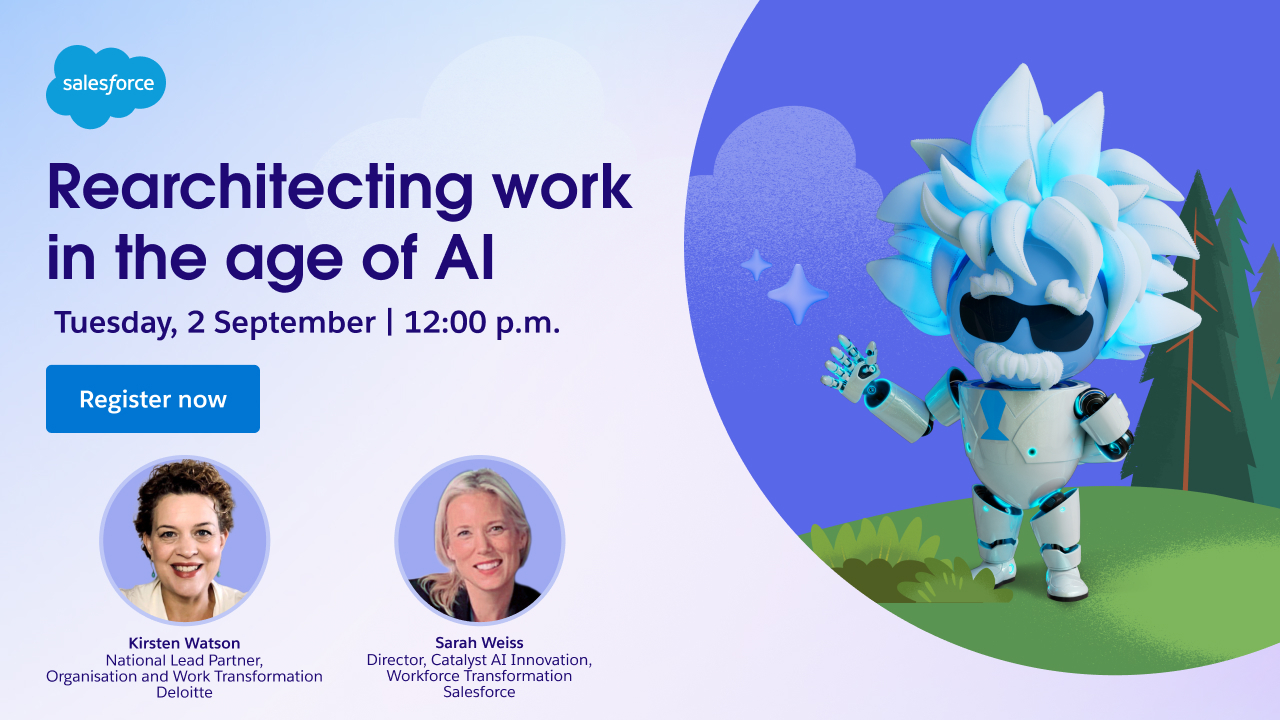 salesforce

Rearchitecting work in the age of AI

Tuesday, 2 September | 12:00 p.m.

Register now

Kirsten Watson
National Lead Partner, Organisation and Work Transformation
Deloitte

Sarah Weiss
Director, Catalyst AI Innovation, Workforce Transformation
Salesforce